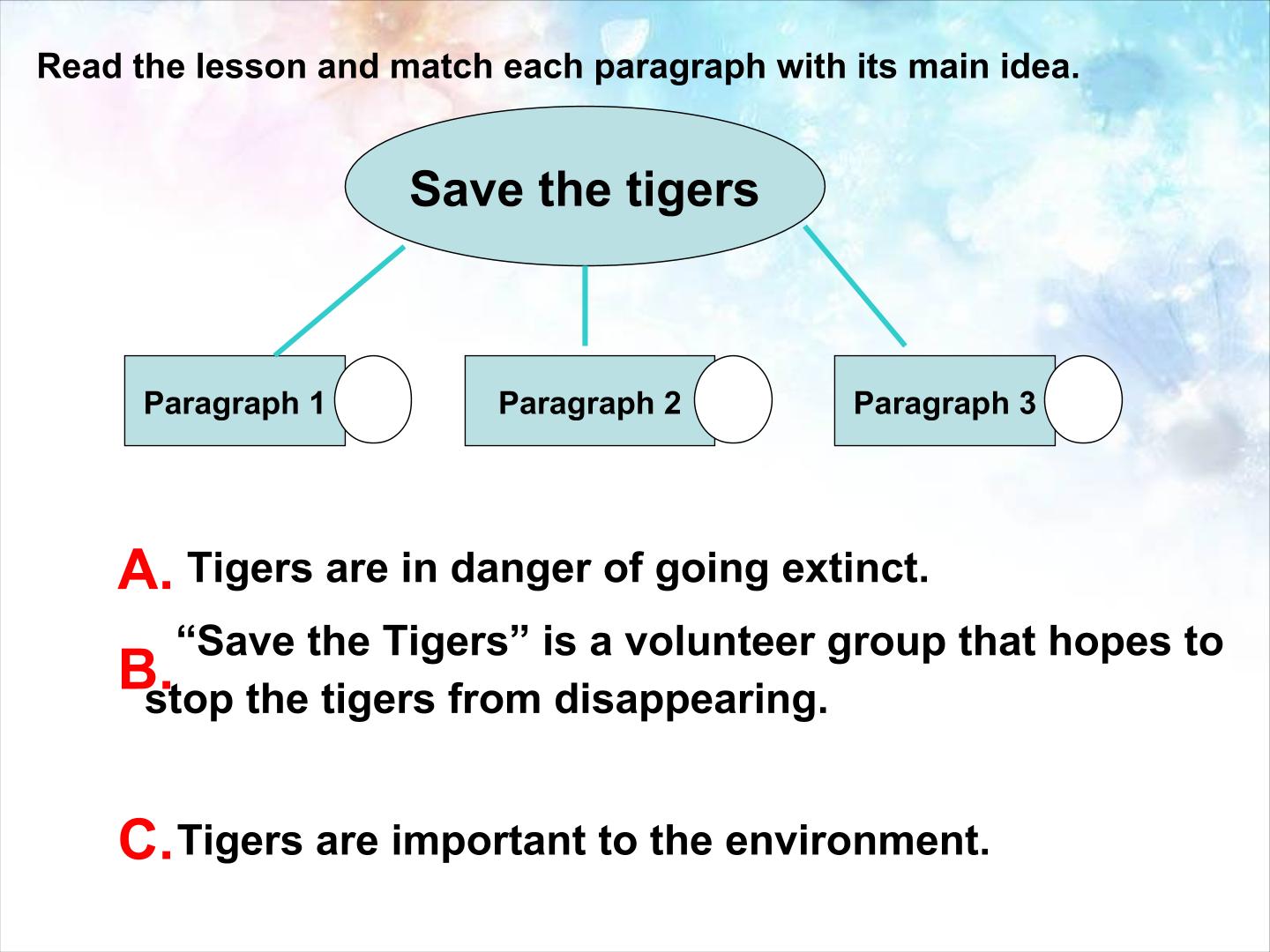 Read the lesson and match each paragraph with its main idea.

Save the tigers

Paragraph 1

Paragraph 2

Paragraph 3

A. Tigers are in danger of going extinct.

B. "Save the Tigers" is a volunteer group that hopes to stop the tigers from disappearing.

C. Tigers are important to the environment.